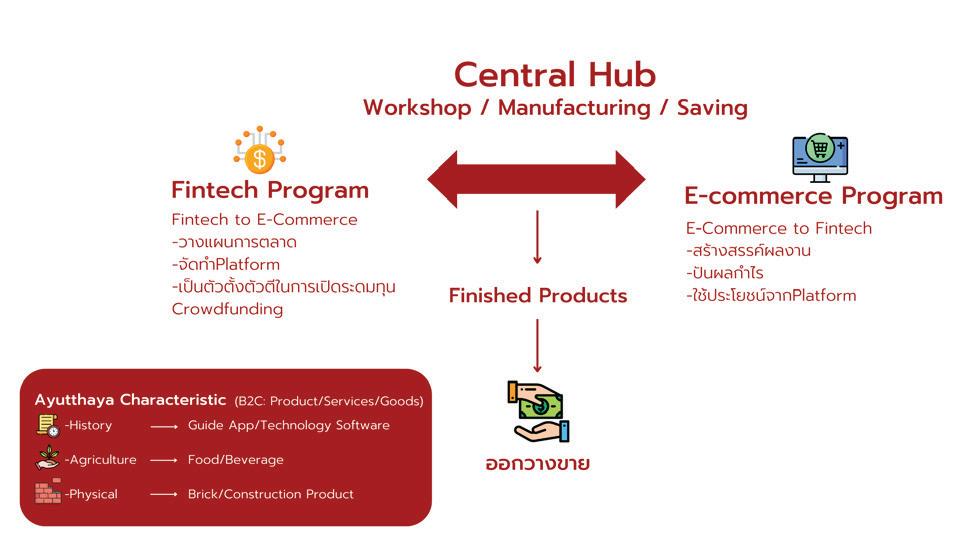 Central Hub
Workshop / Manufacturing / Saving

Fintech Program
Fintech to E-Commerce
-วางแผนการตลาด
-จัดทำPlatform
-เป็นตัวตั้งตัวตีในการเปิดระดมทุน Crowdfunding

E-commerce Program
E-Commerce to Fintech
-สร้างสรรค์ผลงาน
-ปันผลกำไร
-ใช้ประโยชน์จากPlatform

Finished Products

ออกวางขาย

Ayutthaya Characteristic (B2C: Product/Services/Goods)
-History ⟶ Guide App/Technology Software
-Agriculture ⟶ Food/Beverage
-Physical ⟶ Brick/Construction Product